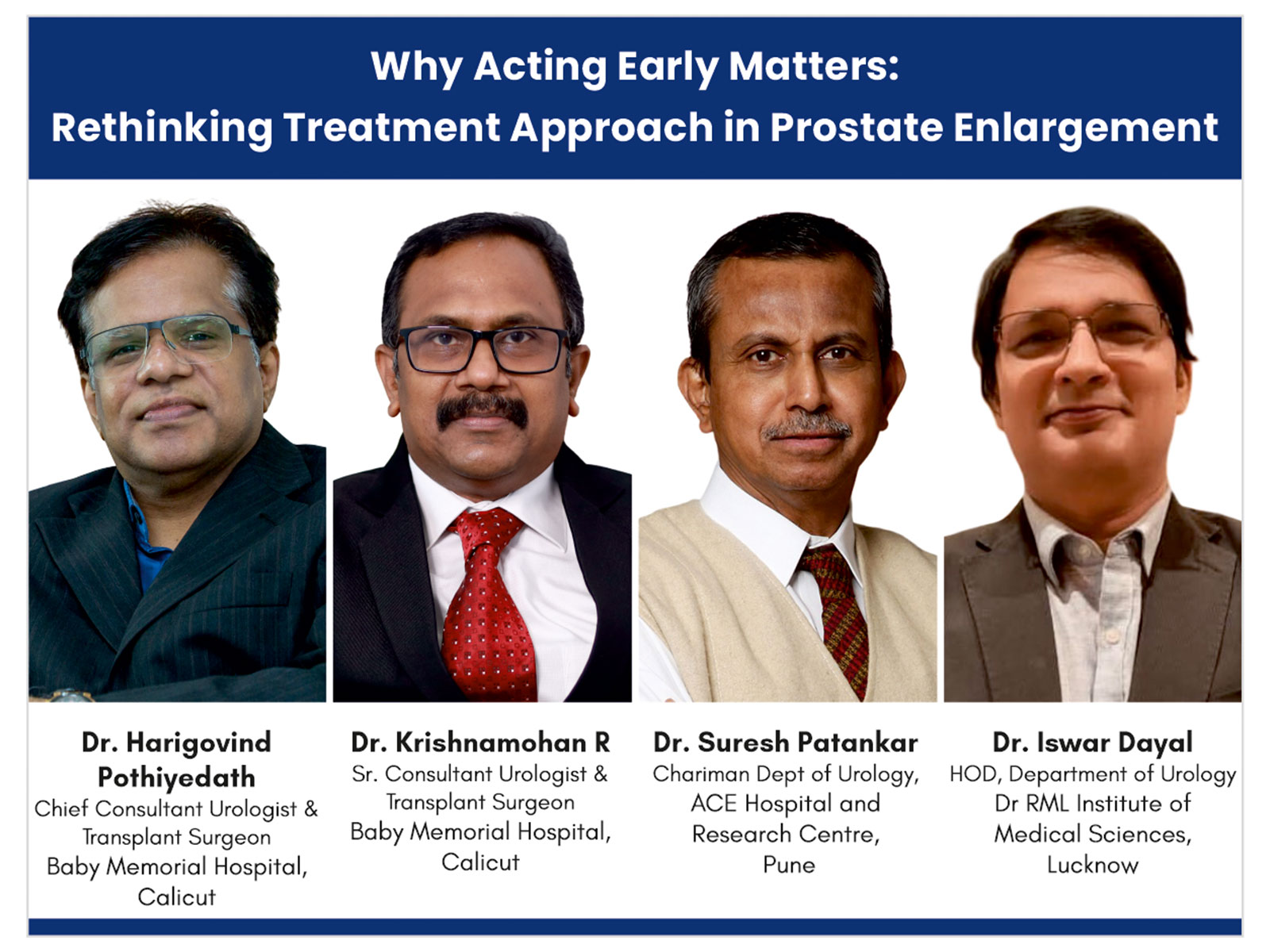 Why Acting Early Matters:
Rethinking Treatment Approach in Prostate Enlargement

Dr. Harigovind Pothiyedath
Chief Consultant Urologist & Transplant Surgeon
Baby Memorial Hospital, Calicut

Dr. Krishnamohan R
Sr. Consultant Urologist & Transplant Surgeon
Baby Memorial Hospital, Calicut

Dr. Suresh Patankar
Chariman Dept of Urology, ACE Hospital and Research Centre, Pune

Dr. Iswar Dayal
HOD, Department of Urology
Dr RML Institute of Medical Sciences, Lucknow